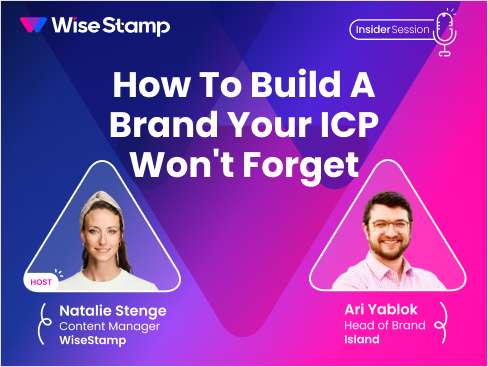 WiseStamp

Insider Session

How To Build A Brand Your ICP Won't Forget

HOST

Natalie Stenge
Content Manager
WiseStamp

Ari Yablok
Head of Brand
Island